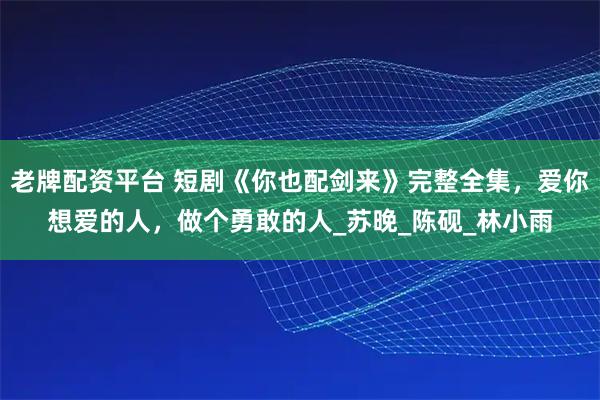 老牌配资平台 短剧《你也配剑来》完整全集，爱你想爱的人，做个勇敢的人_苏晚_陈砚_林小雨